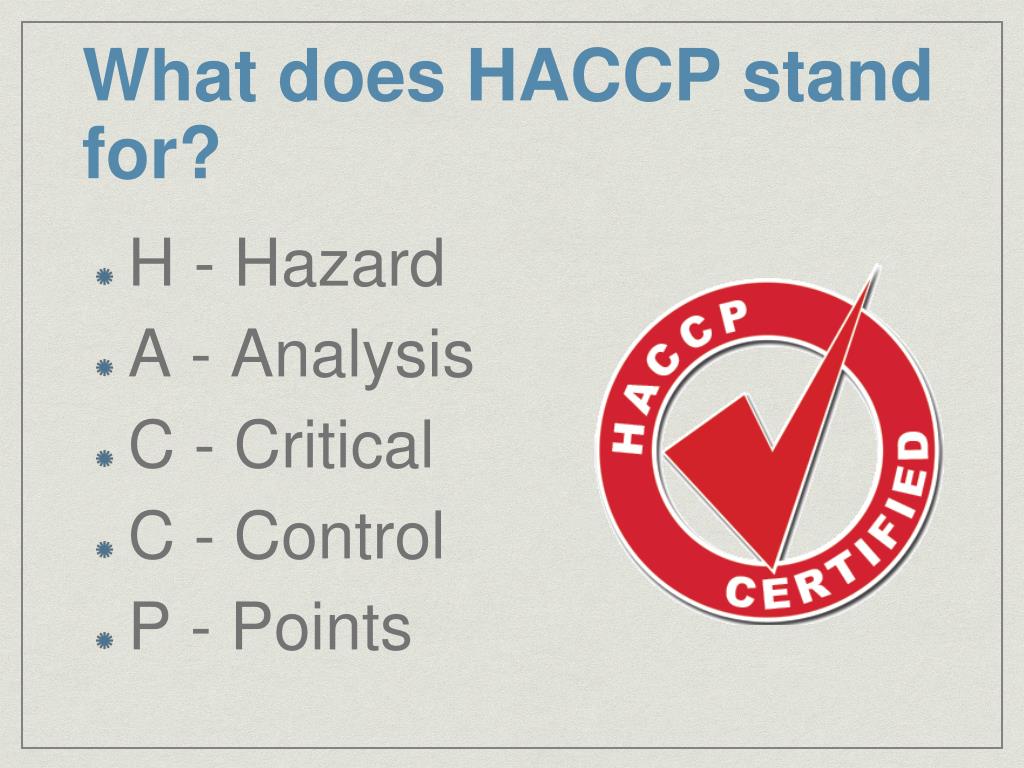 What does HACCP stand for?

H - Hazard
A - Analysis
C - Critical
C - Control
P - Points

HACCP
CERTIFIED